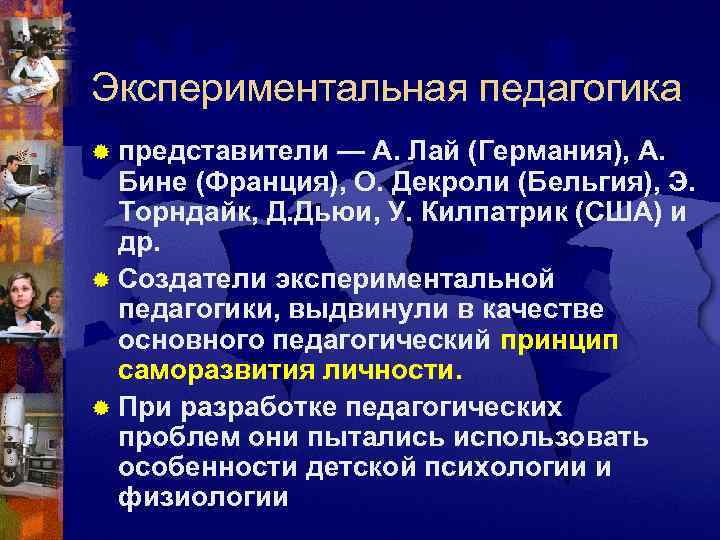 Экспериментальная педагогика

представители — А. Лай (Германия), А. Бине (Франция), О. Декроли (Бельгия), Э. Торндайк, Д.Дьюи, У. Килпатрик (США) и др.

Создатели экспериментальной педагогики, выдвинули в качестве основного педагогический принцип саморазвития личности.

При разработке педагогических проблем они пытались использовать особенности детской психологии и физиологии